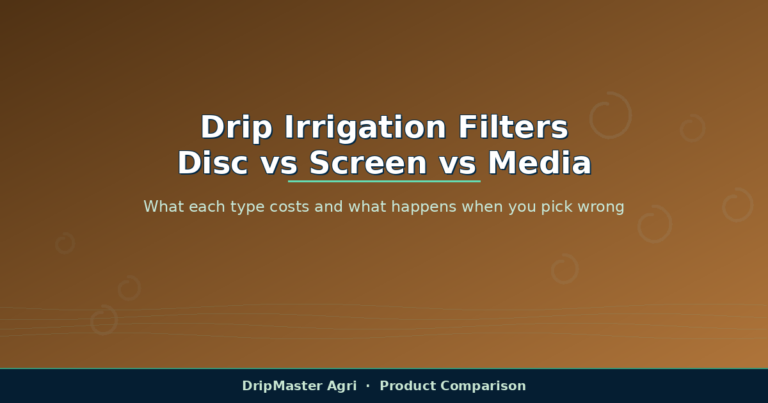 Drip Irrigation Filters
Disc vs Screen vs Media

What each type costs and what happens when you pick wrong

DripMaster Agri · Product Comparison